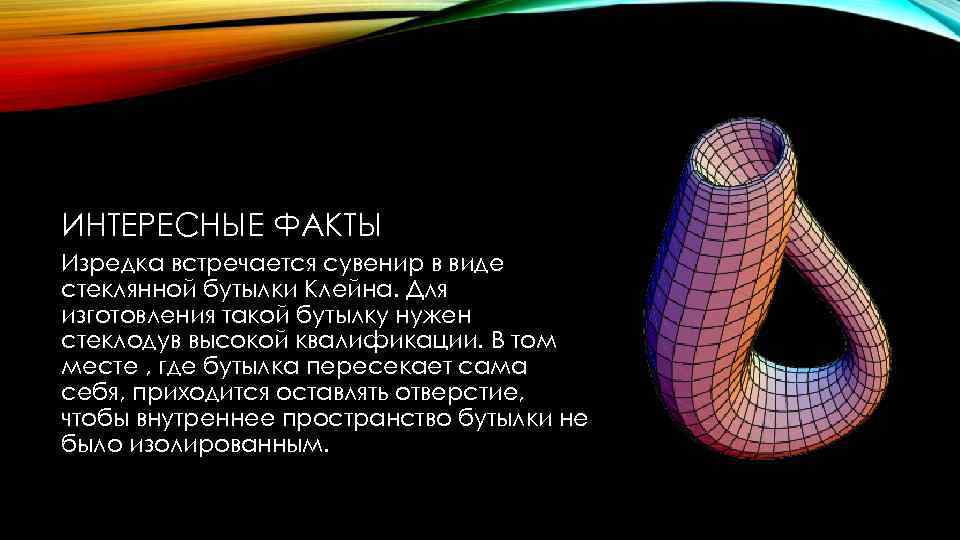 ИНТЕРЕСНЫЕ ФАКТЫ

Изредка встречается сувенир в виде стеклянной бутылки Клейна. Для изготовления такой бутылку нужен стеклодув высокой квалификации. В том месте , где бутылка пересекает сама себя, приходится оставлять отверстие, чтобы внутреннее пространство бутылки не было изолированным.